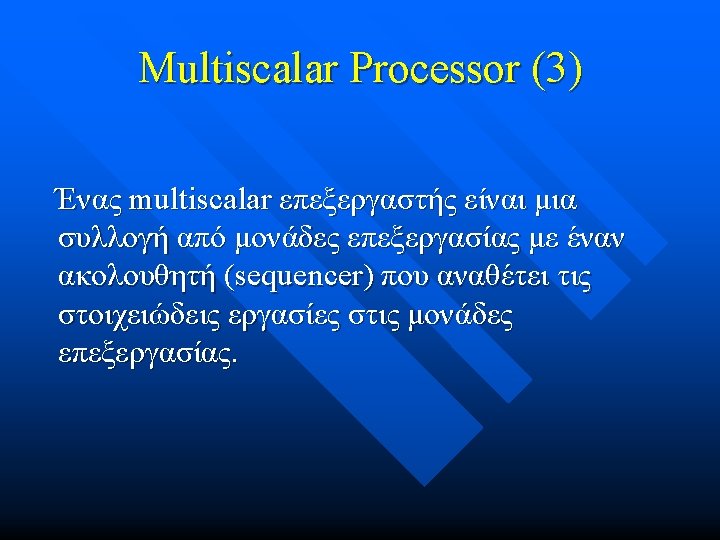 Multiscalar Processor (3)

Ένας multiscalar επεξεργαστής είναι μια συλλογή από μονάδες επεξεργασίας με έναν ακολουθητή (sequencer) που αναθέτει τις στοιχειώδεις εργασίες στις μονάδες επεξεργασίας.